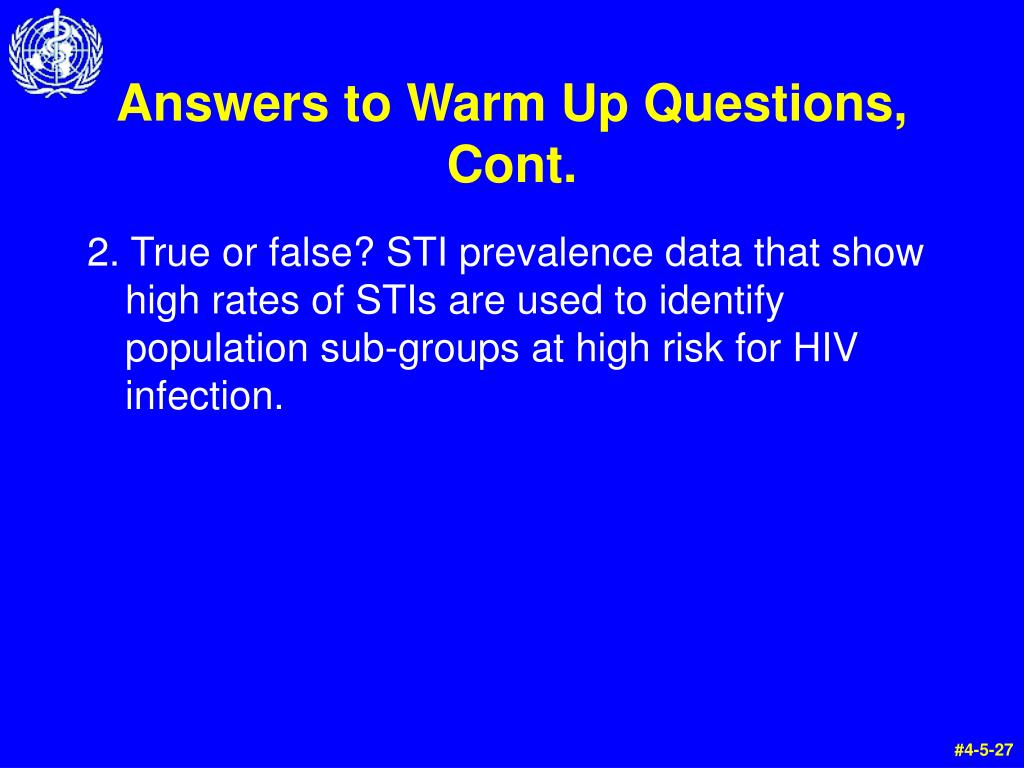 Answers to Warm Up Questions, Cont.

2. True or false? STI prevalence data that show high rates of STIs are used to identify population sub-groups at high risk for HIV infection.

#4-5-27